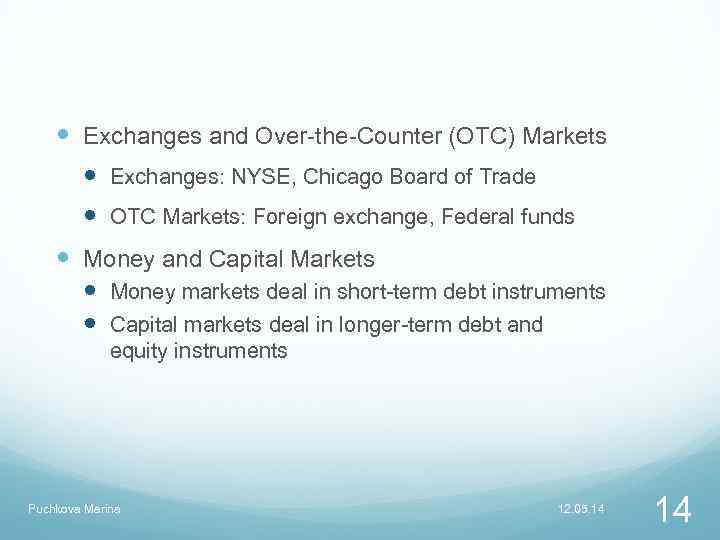 Exchanges and Over-the-Counter (OTC) Markets

Exchanges: NYSE, Chicago Board of Trade

OTC Markets: Foreign exchange, Federal funds

Money and Capital Markets

Money markets deal in short-term debt instruments

Capital markets deal in longer-term debt and equity instruments

Puchkova Marina

12.05.14

14